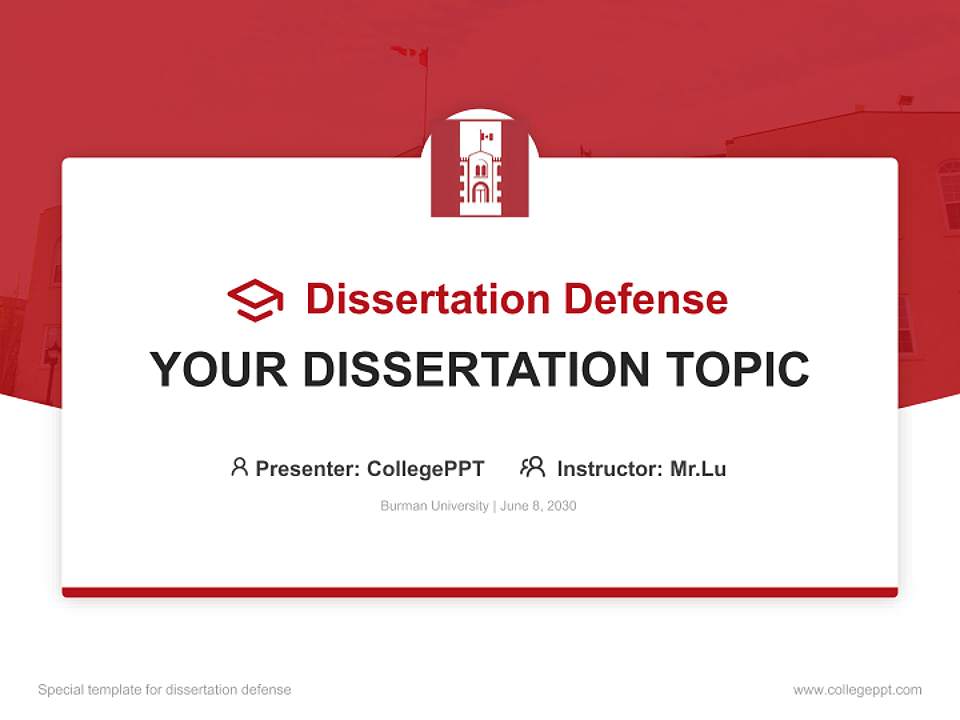 Dissertation Defense

YOUR DISSERTATION TOPIC

Presenter: CollegePPT Instructor: Mr.Lu

Burman University | June 8, 2030

Special template for dissertation defense

www.collegeppt.com